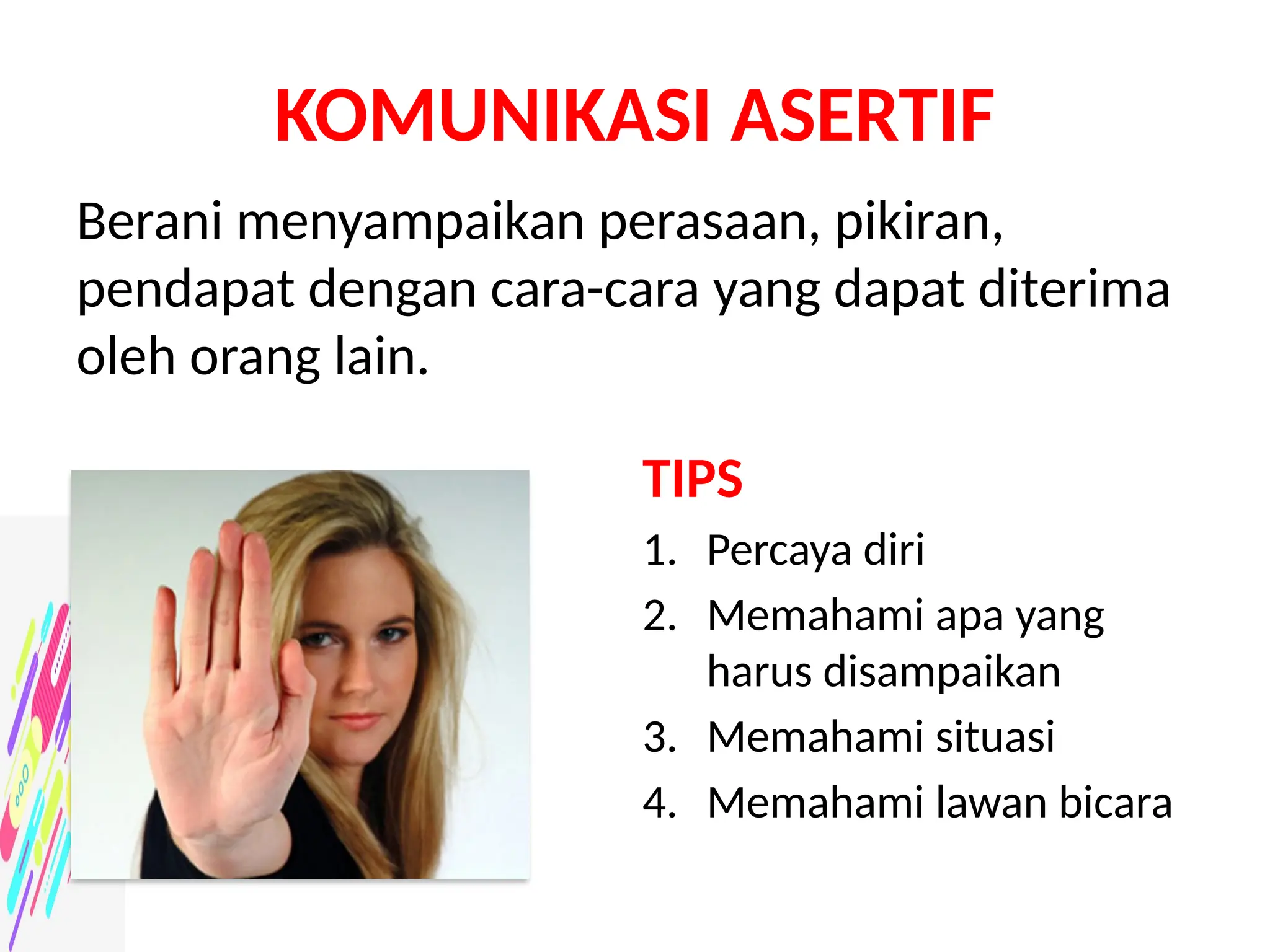 KOMUNIKASI ASERTIF

Berani menyampaikan perasaan, pikiran, pendapat dengan cara-cara yang dapat diterima oleh orang lain.

TIPS

1. Percaya diri
2. Memahami apa yang harus disampaikan
3. Memahami situasi
4. Memahami lawan bicara